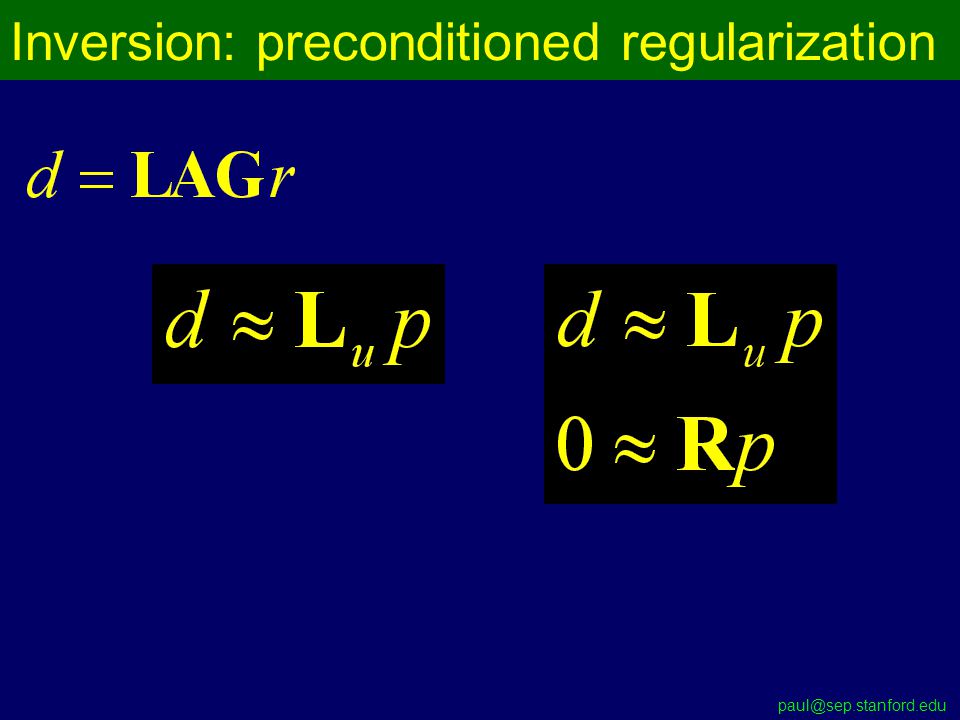 Inversion: preconditioned regularization

$d = \mathbf{LAG}r$

$d \approx \mathbf{L}_u p$

$d \approx \mathbf{L}_u p$

$0 \approx \mathbf{R}p$

paul@sep.stanford.edu